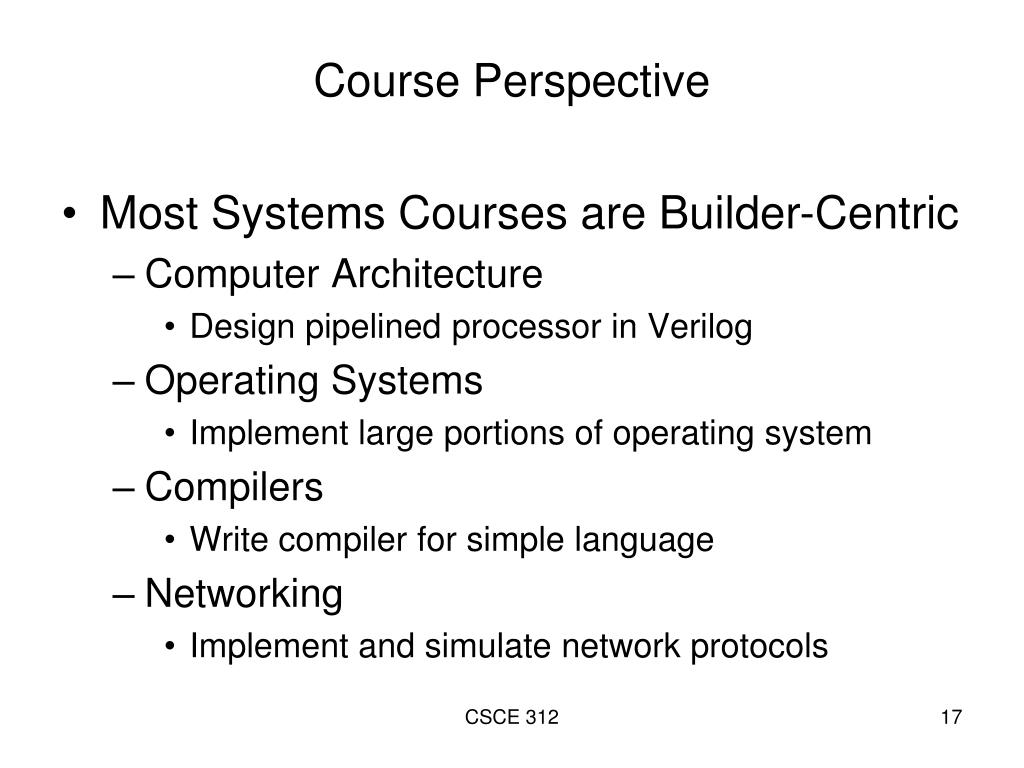 Course Perspective

• Most Systems Courses are Builder-Centric
– Computer Architecture
• Design pipelined processor in Verilog
– Operating Systems
• Implement large portions of operating system
– Compilers
• Write compiler for simple language
– Networking
• Implement and simulate network protocols

CSCE 312

17